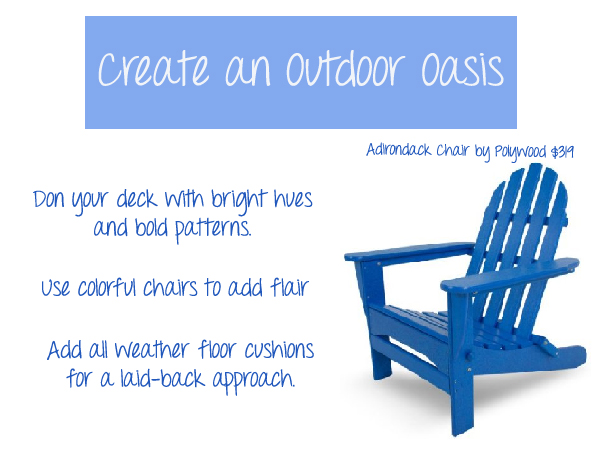 Create an Outdoor Oasis

Adirondack Chair by Polywood $319

Don your deck with bright hues and bold patterns.

Use colorful chairs to add flair

Add all weather floor cushions for a laid-back approach.